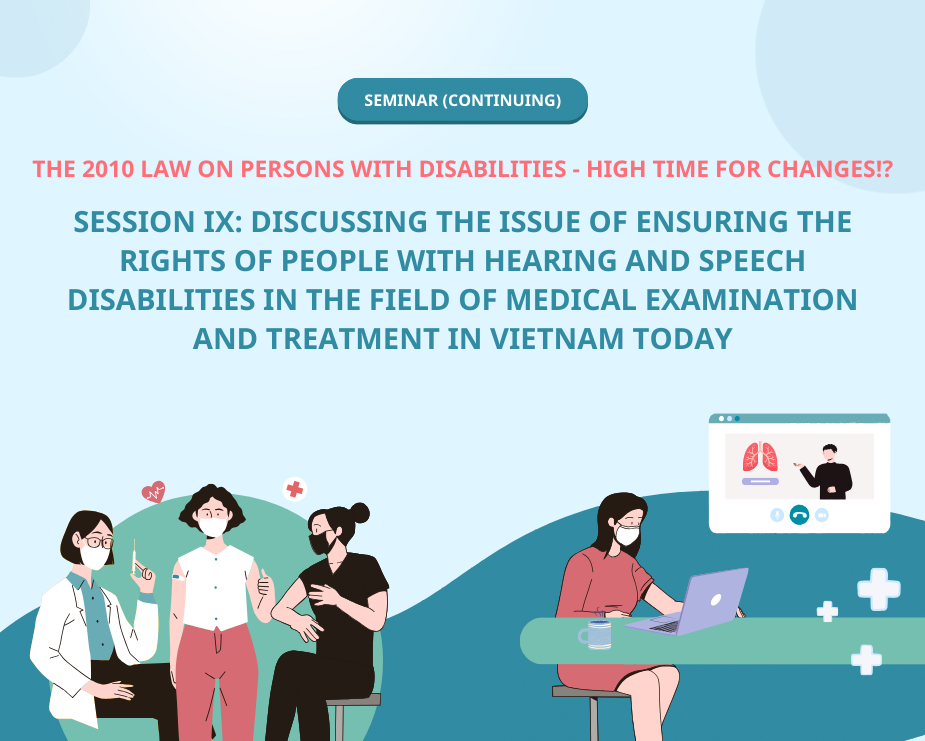 SEMINAR (CONTINUING)

THE 2010 LAW ON PERSONS WITH DISABILITIES - HIGH TIME FOR CHANGES!?

SESSION IX: DISCUSSING THE ISSUE OF ENSURING THE RIGHTS OF PEOPLE WITH HEARING AND SPEECH DISABILITIES IN THE FIELD OF MEDICAL EXAMINATION AND TREATMENT IN VIETNAM TODAY